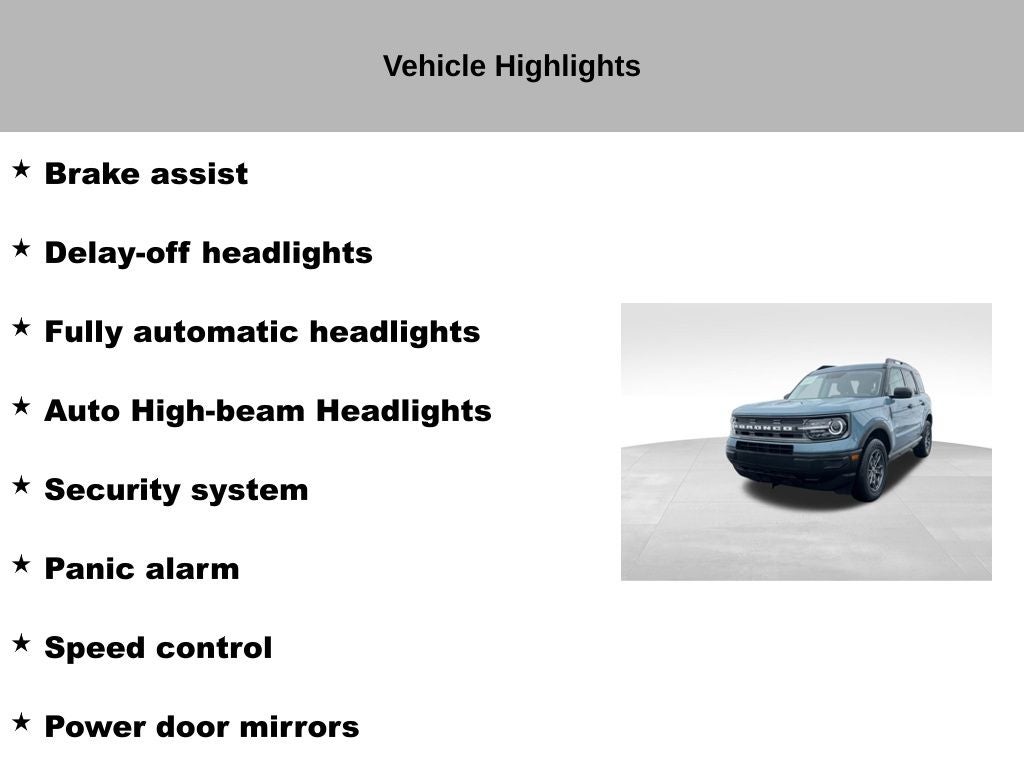 Vehicle Highlights

★ Brake assist

★ Delay-off headlights

★ Fully automatic headlights

★ Auto High-beam Headlights

★ Security system

★ Panic alarm

★ Speed control

★ Power door mirrors

BRONCO